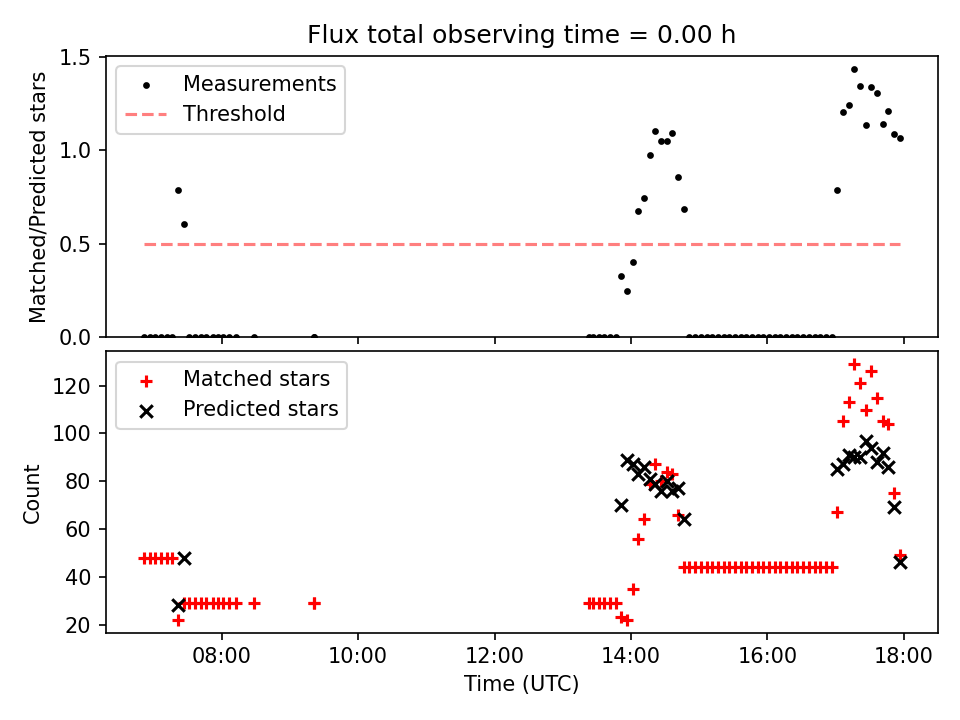 Flux total observing time = 0.00 h

Measurements
Threshold

Matched/Predicted stars

1.5
1.0
0.5
0.0

Matched stars
Predicted stars

Count

120
100
80
60
40
20

08:00
10:00
12:00
14:00
16:00
18:00

Time (UTC)